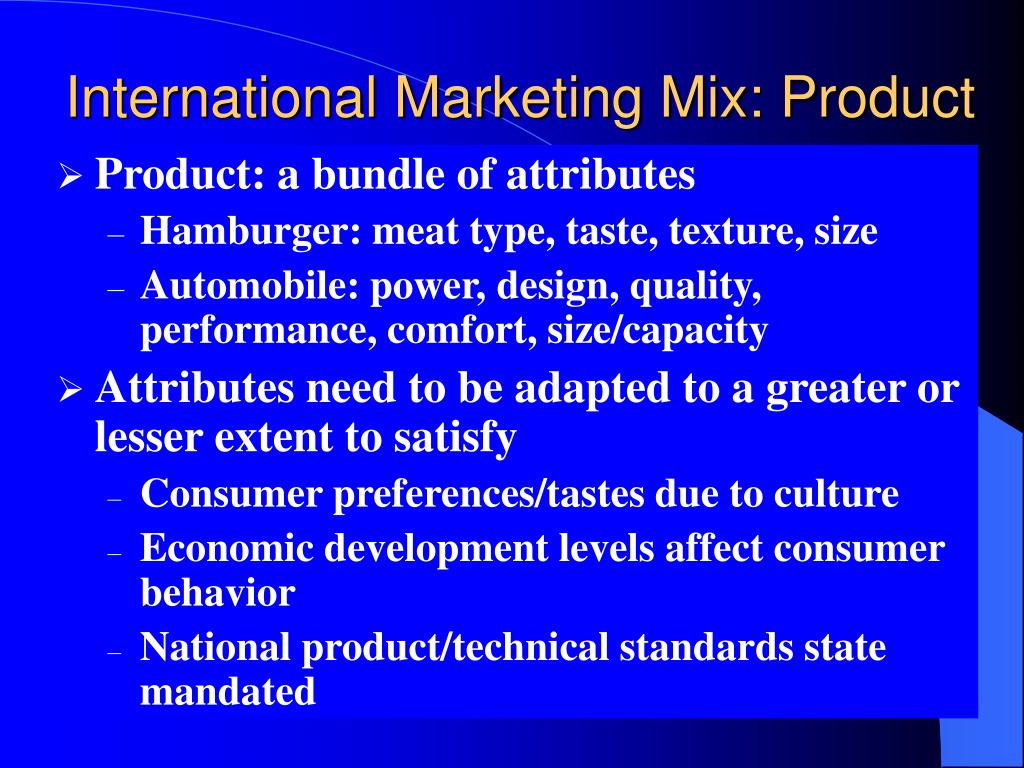 International Marketing Mix: Product

➢ Product: a bundle of attributes
– Hamburger: meat type, taste, texture, size
– Automobile: power, design, quality, performance, comfort, size/capacity

➢ Attributes need to be adapted to a greater or lesser extent to satisfy
– Consumer preferences/tastes due to culture
– Economic development levels affect consumer behavior
– National product/technical standards state mandated